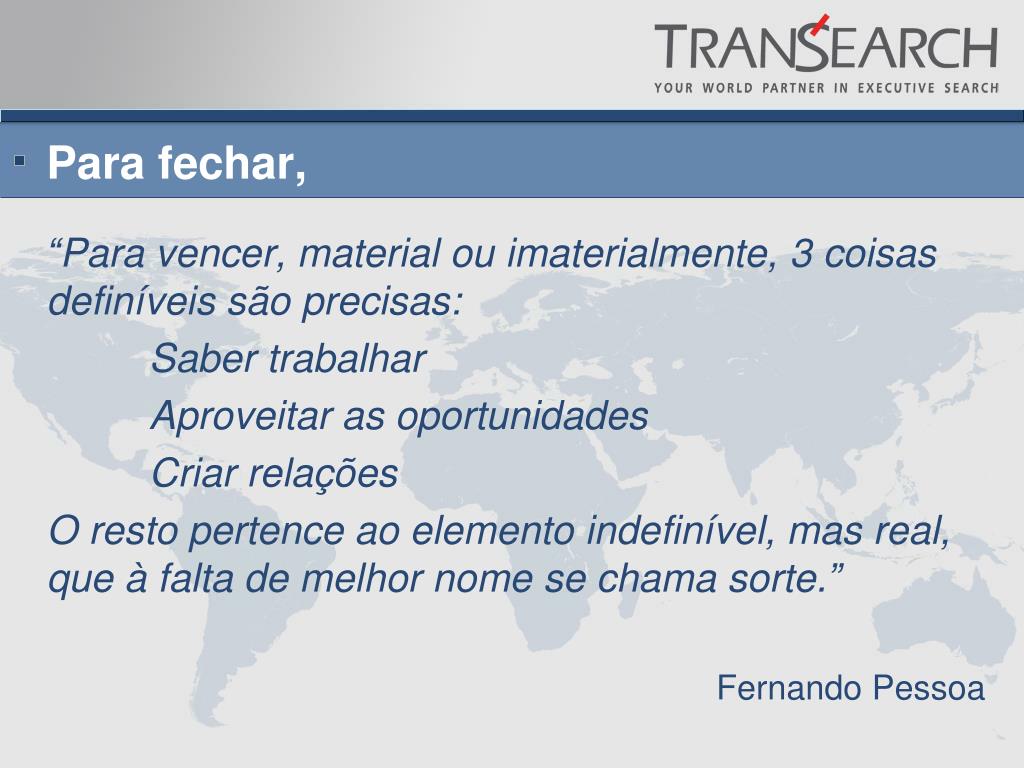 TRANSEARCH
YOUR WORLD PARTNER IN EXECUTIVE SEARCH

Para fechar,

“Para vencer, material ou imaterialmente, 3 coisas definíveis são precisas:

Saber trabalhar

Aproveitar as oportunidades

Criar relações

O resto pertence ao elemento indefinível, mas real, que à falta de melhor nome se chama sorte.”

Fernando Pessoa